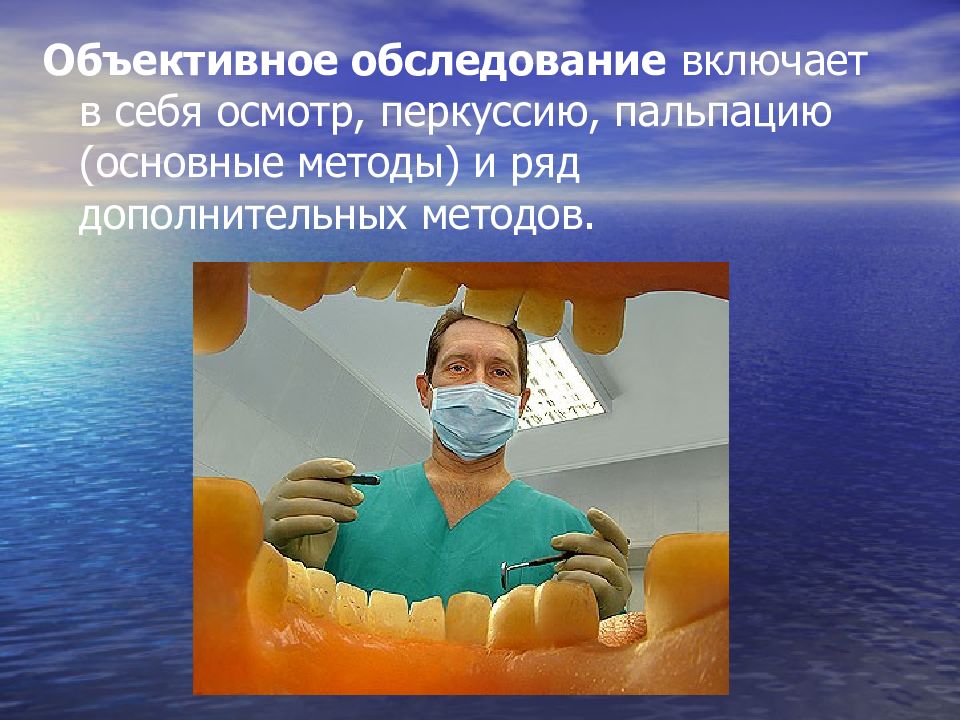 Объективное обследование включает в себя осмотр, перкуссию, пальпацию (основные методы) и ряд дополнительных методов.